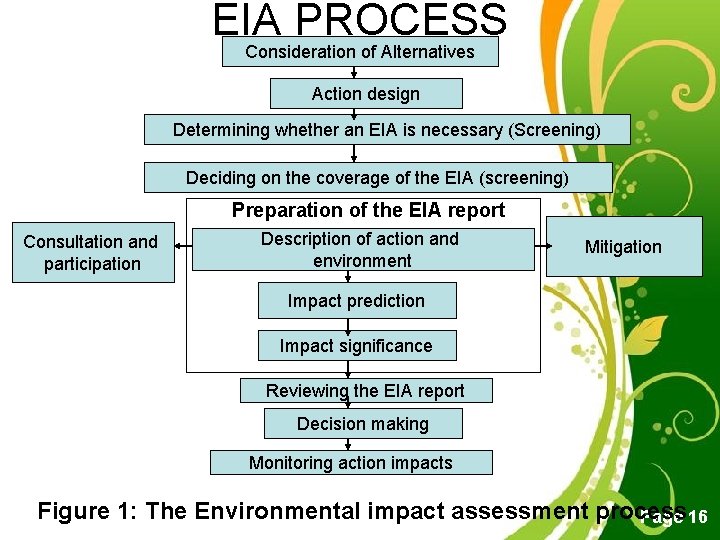 EIA PROCESS

Consideration of Alternatives

Action design

Determining whether an EIA is necessary (Screening)

Deciding on the coverage of the EIA (screening)

Preparation of the EIA report

Consultation and participation

Description of action and environment

Mitigation

Impact prediction

Impact significance

Reviewing the EIA report

Decision making

Monitoring action impacts

Figure 1: The Environmental impact assessment process

Page 16